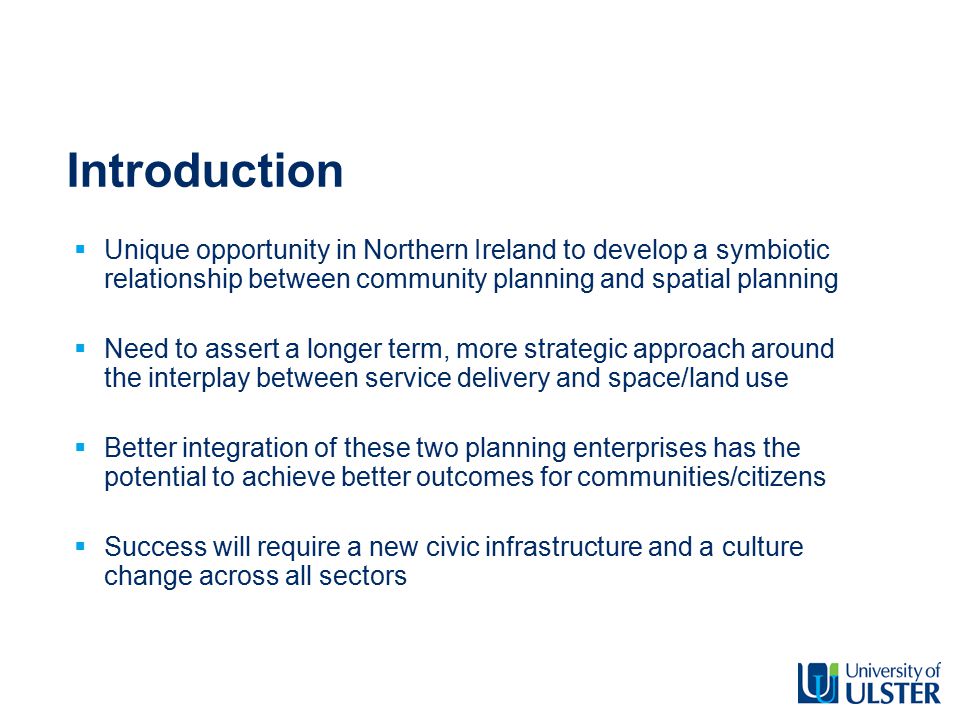 Introduction

▪ Unique opportunity in Northern Ireland to develop a symbiotic relationship between community planning and spatial planning

▪ Need to assert a longer term, more strategic approach around the interplay between service delivery and space/land use

▪ Better integration of these two planning enterprises has the potential to achieve better outcomes for communities/citizens

▪ Success will require a new civic infrastructure and a culture change across all sectors

University of ULSTER